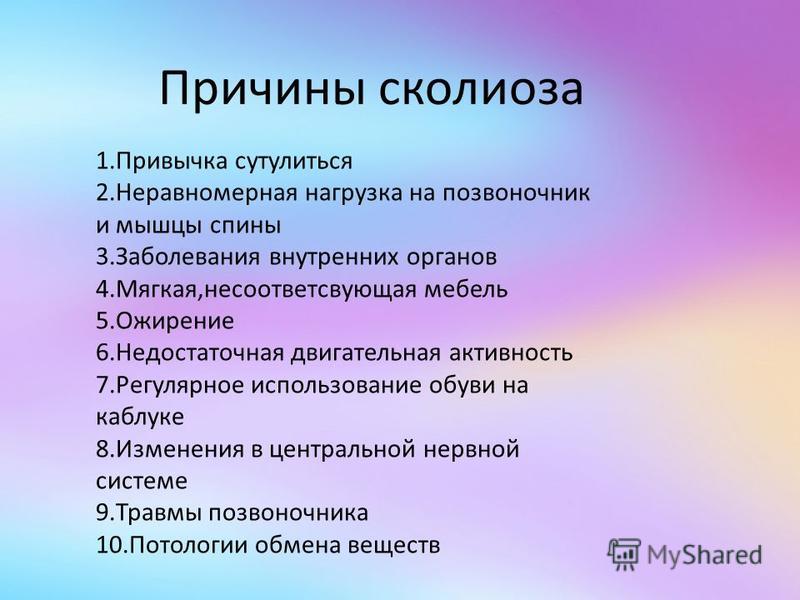 Причины сколиоза

1.Привычка сутулиться
2.Неравномерная нагрузка на позвоночник и мышцы спины
3.Заболевания внутренних органов
4.Мягкая,несоответсвующая мебель
5.Ожирение
6.Недостаточная двигательная активность
7.Регулярное использование обуви на каблуке
8.Изменения в центральной нервной системе
9.Травмы позвоночника
10.Потологии обмена веществ

MyShared